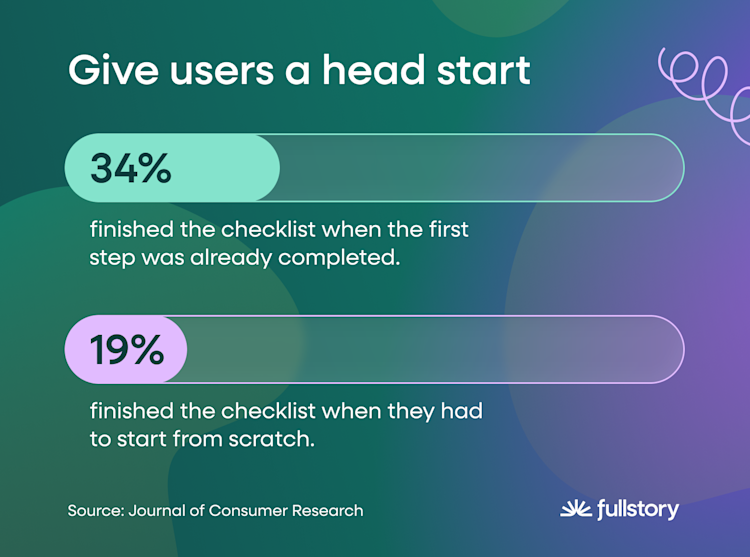 Give users a head start

34%

finished the checklist when the first step was already completed.

19%

finished the checklist when they had to start from scratch.

Source: Journal of Consumer Research

fullstory